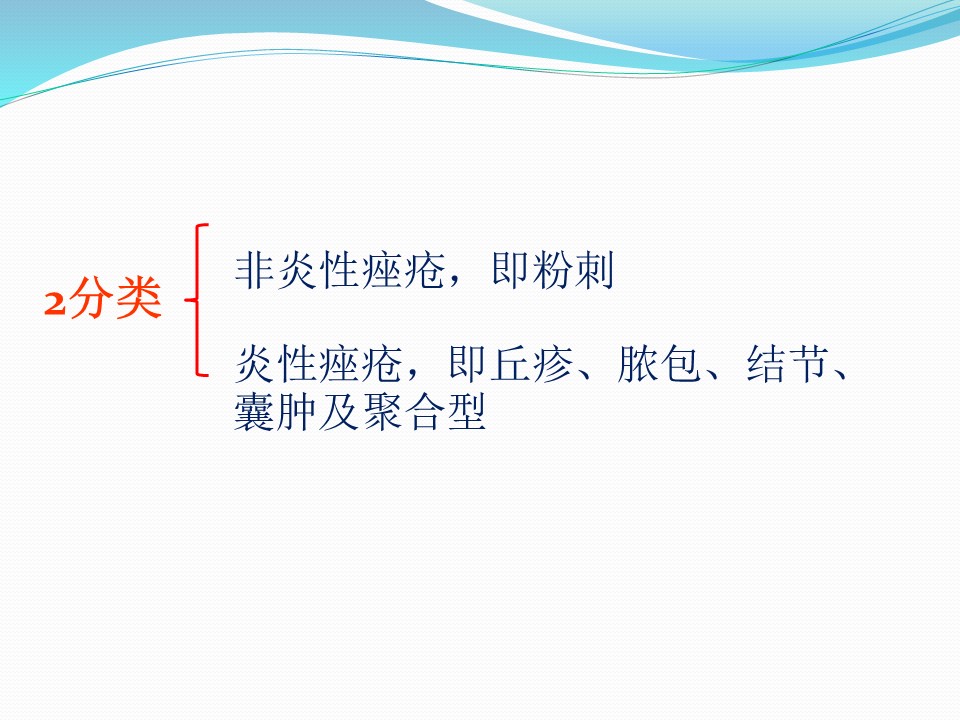 2分类

非炎性痤疮，即粉刺

炎性痤疮，即丘疹、脓包、结节、囊肿及聚合型